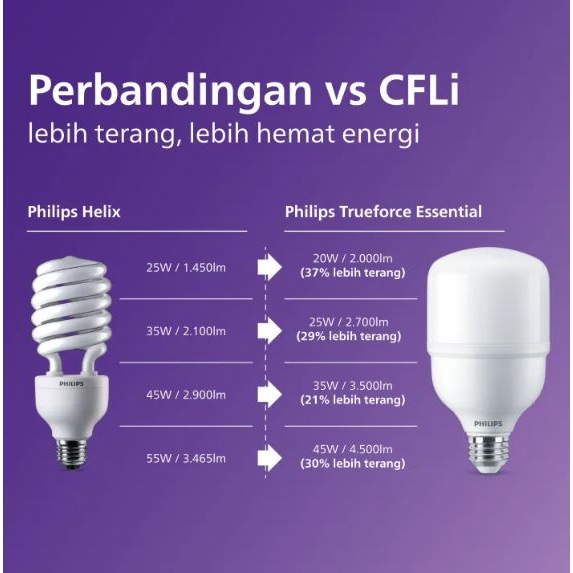 Perbandingan vs CFLi
lebih terang, lebih hemat energi

| Philips Helix | Philips Trueforce Essential |
|---|---|
| 25W / 1.450lm | 20W / 2.000lm (37% lebih terang) |
| 35W / 2.100lm | 25W / 2.700lm (29% lebih terang) |
| 45W / 2.900lm | 35W / 3.500lm (21% lebih terang) |
| 55W / 3.465lm | 45W / 4.500lm (30% lebih terang) |

PHILIPS

PHILIPS